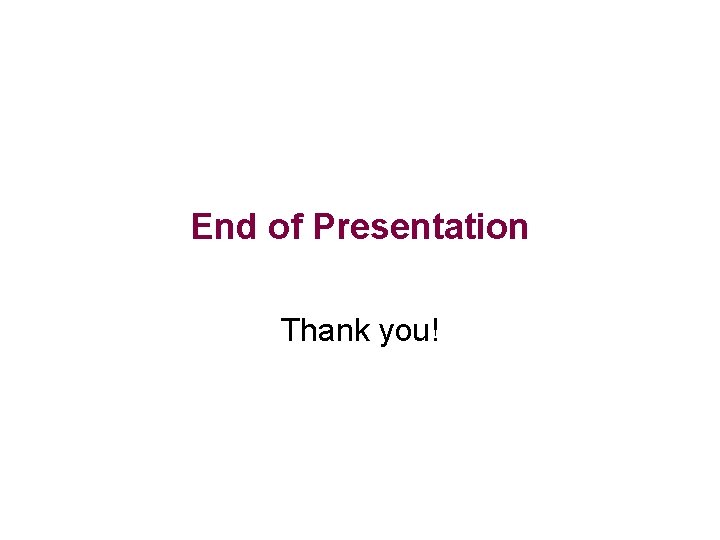 End of Presentation

Thank you!